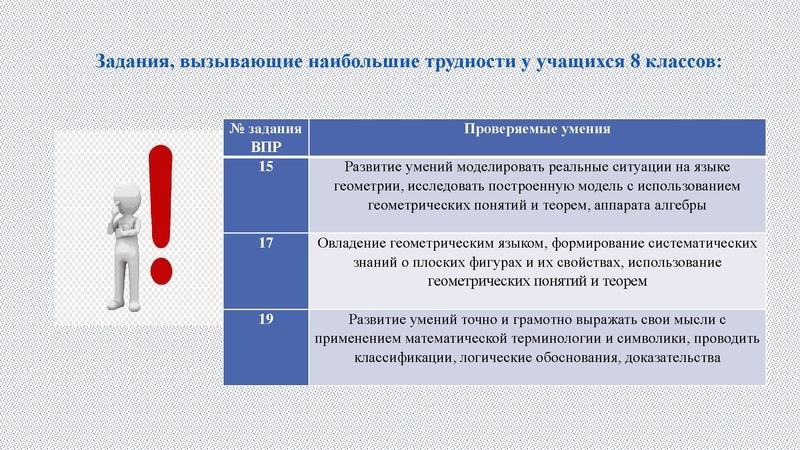 Задания, вызывающие наибольшие трудности у учащихся 8 классов:

| № задания ВПР | Проверяемые умения |
|---|---|
| 15 | Развитие умений моделировать реальные ситуации на языке геометрии, исследовать построенную модель с использованием геометрических понятий и теорем, аппарата алгебры |
| 17 | Овладение геометрическим языком, формирование систематических знаний о плоских фигурах и их свойствах, использование геометрических понятий и теорем |
| 19 | Развитие умений точно и грамотно выражать свои мысли с применением математической терминологии и символики, проводить классификации, логические обоснования, доказательства |